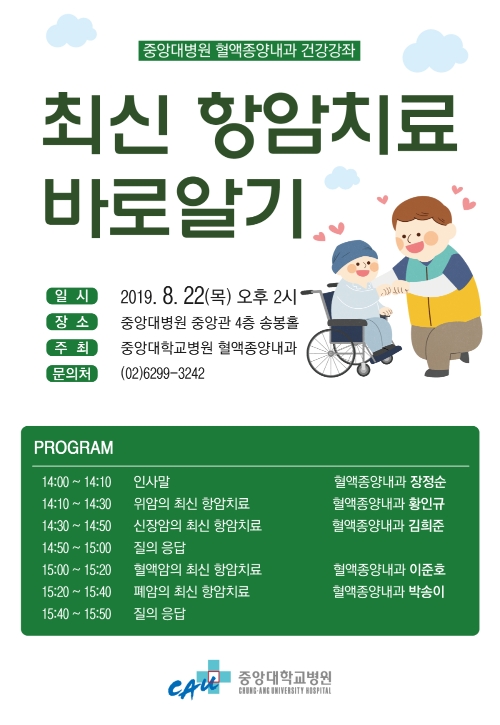 중앙대병원 혈액종양내과 건강강좌

최신 항암치료 바로알기

일 시 2019. 8. 22(목) 오후 2시
장 소 중앙대병원 중앙관 4층 송봉홀
주 최 중앙대학교병원 혈액종양내과
문의처 (02)6299-3242

PROGRAM

| | | |
|---|---|---|
| 14:00 ~ 14:10 | 인사말 | 혈액종양내과 장정순 |
| 14:10 ~ 14:30 | 위암의 최신 항암치료 | 혈액종양내과 황인규 |
| 14:30 ~ 14:50 | 신장암의 최신 항암치료 | 혈액종양내과 김희준 |
| 14:50 ~ 15:00 | 질의 응답 | |
| 15:00 ~ 15:20 | 혈액암의 최신 항암치료 | 혈액종양내과 이준호 |
| 15:20 ~ 15:40 | 폐암의 최신 항암치료 | 혈액종양내과 박송이 |
| 15:40 ~ 15:50 | 질의 응답 | |

CAU 중앙대학교병원 CHUNG-ANG UNIVERSITY HOSPITAL